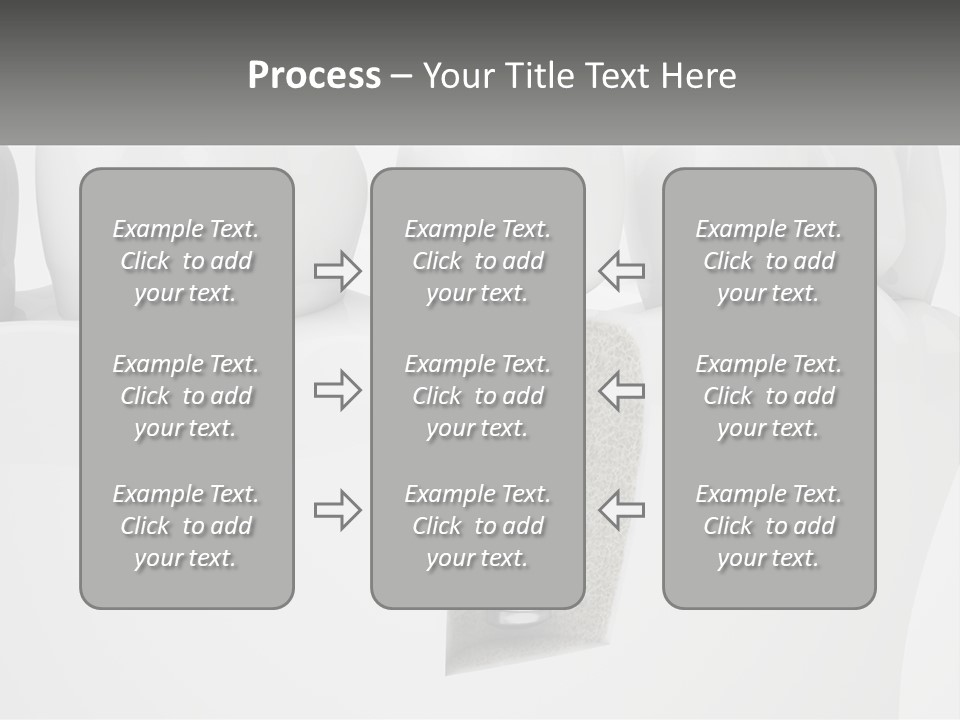 Process – Your Title Text Here

Example Text. Click to add your text.

Example Text. Click to add your text.

Example Text. Click to add your text.

Example Text. Click to add your text.

Example Text. Click to add your text.

Example Text. Click to add your text.

Example Text. Click to add your text.

Example Text. Click to add your text.

Example Text. Click to add your text.